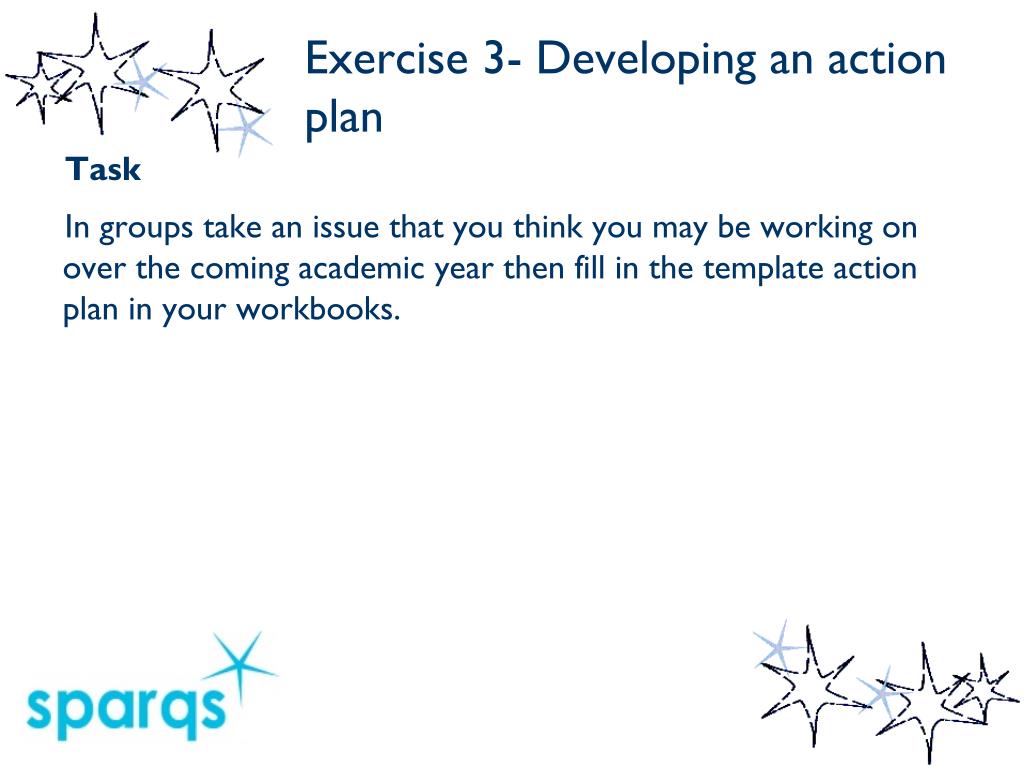 Exercise 3- Developing an action plan

Task

In groups take an issue that you think you may be working on over the coming academic year then fill in the template action plan in your workbooks.

sparqs